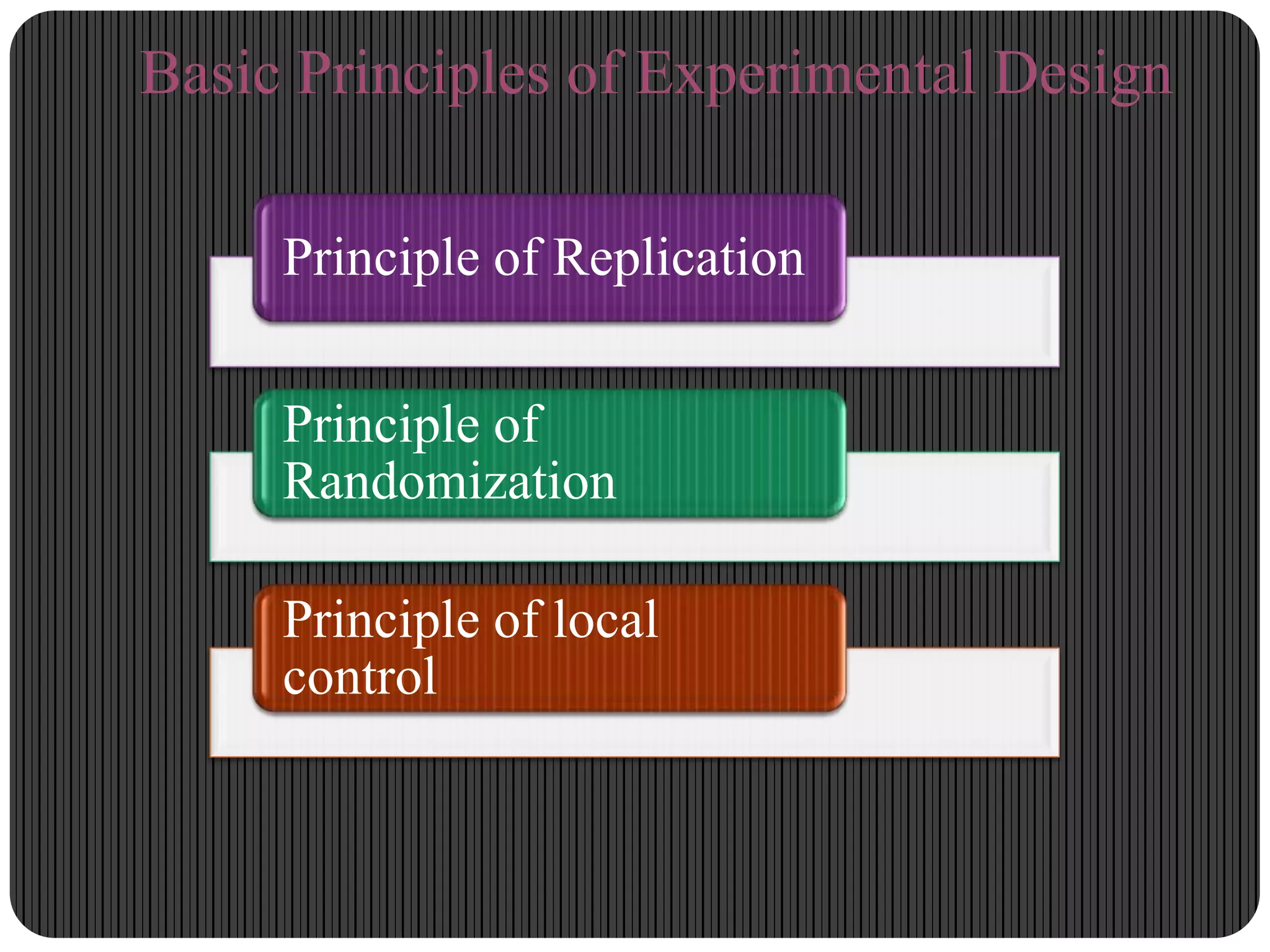 Basic Principles of Experimental Design

Principle of Replication

Principle of Randomization

Principle of local control